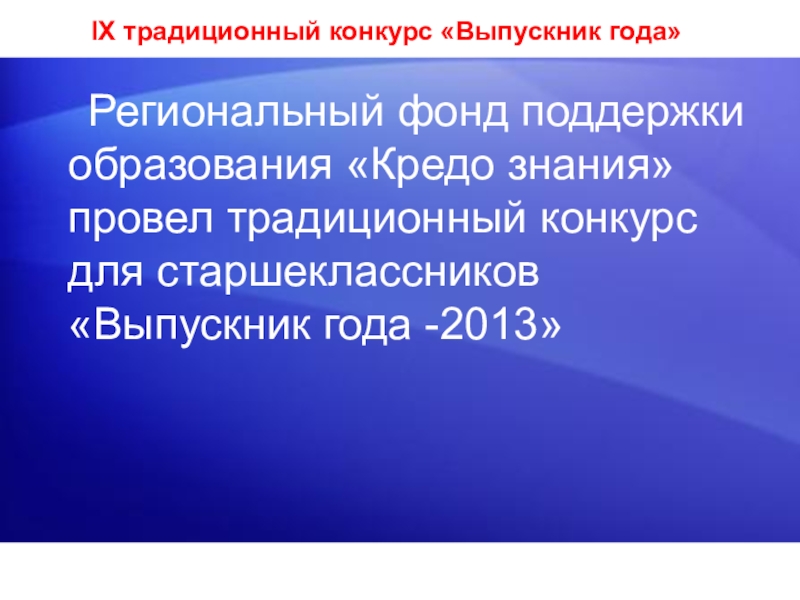 IX традиционный конкурс «Выпускник года»

Региональный фонд поддержки образования «Кредо знания» провел традиционный конкурс для старшеклассников «Выпускник года -2013»